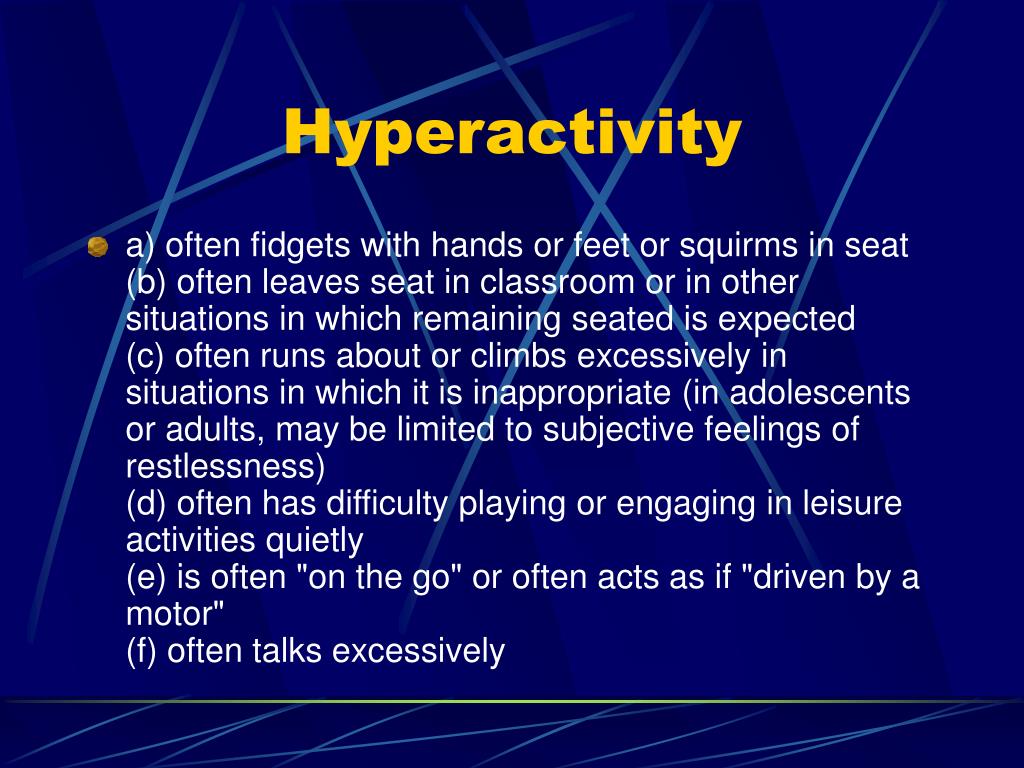 Hyperactivity

a) often fidgets with hands or feet or squirms in seat
(b) often leaves seat in classroom or in other situations in which remaining seated is expected
(c) often runs about or climbs excessively in situations in which it is inappropriate (in adolescents or adults, may be limited to subjective feelings of restlessness)
(d) often has difficulty playing or engaging in leisure activities quietly
(e) is often "on the go" or often acts as if "driven by a motor"
(f) often talks excessively